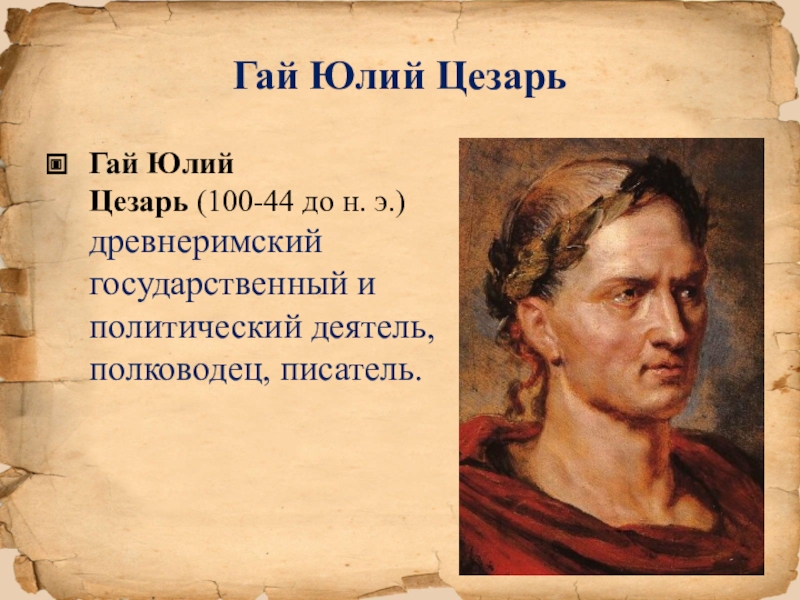 Гай Юлий Цезарь

Гай Юлий Цезарь (100-44 до н. э.) древнеримский государственный и политический деятель, полководец, писатель.